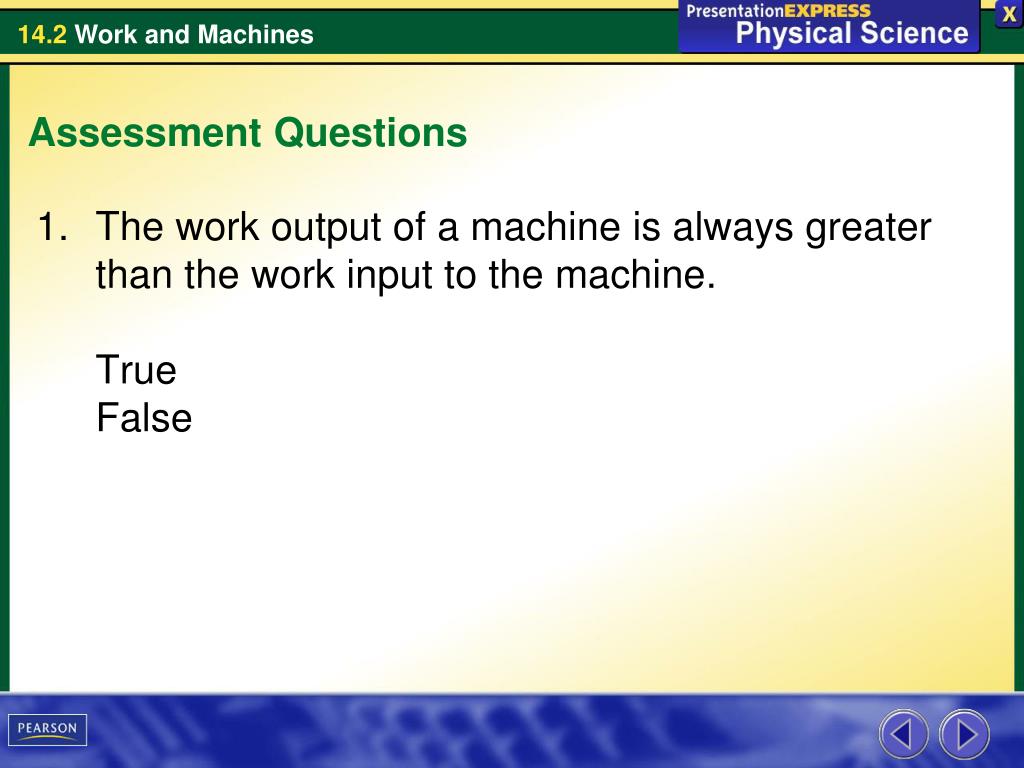 14.2 Work and Machines

PresentationEXPRESS
Physical Science

X

Assessment Questions

1. The work output of a machine is always greater than the work input to the machine.

True
False

PEARSON